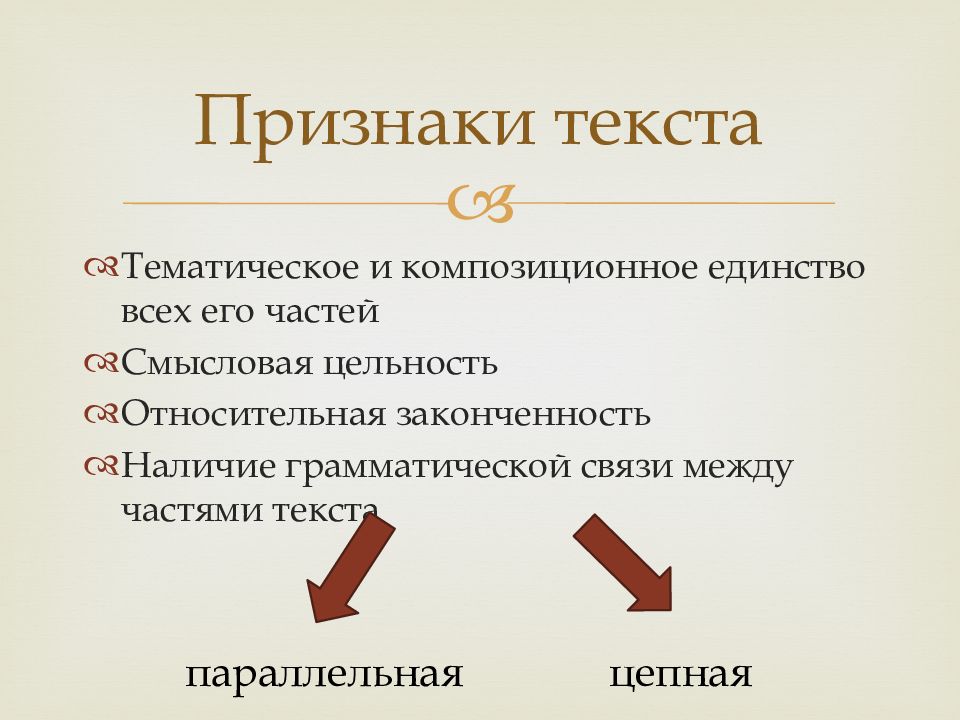 Признаки текста

Тематическое и композиционное единство всех его частей
Смысловая цельность
Относительная законченность
Наличие грамматической связи между частями текста

параллельная

цепная